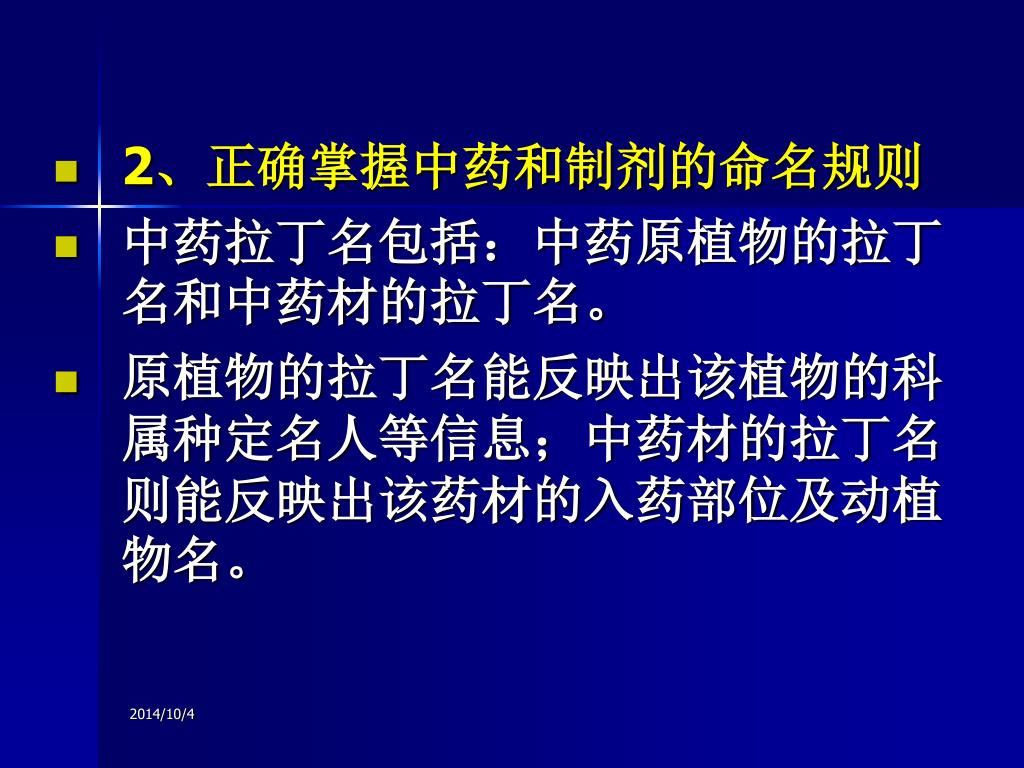 2、正确掌握中药和制剂的命名规则

中药拉丁名包括：中药原植物的拉丁名和中药材的拉丁名。

原植物的拉丁名能反映出该植物的科属种定名人等信息；中药材的拉丁名则能反映出该药材的入药部位及动植物名。

2014/10/4